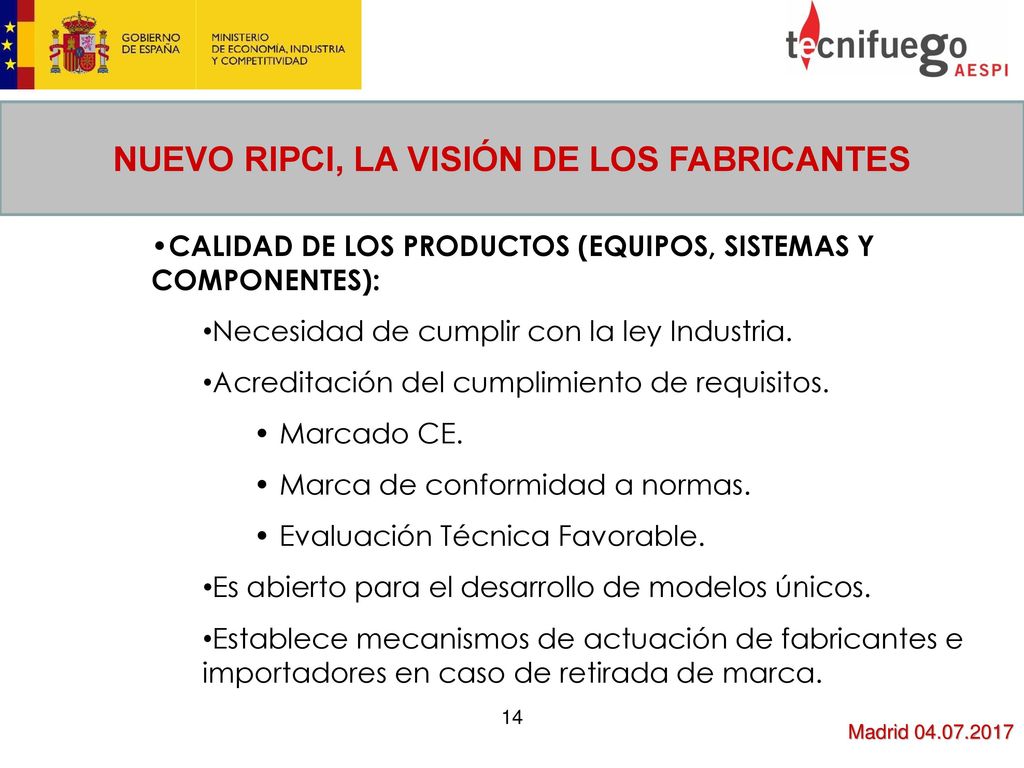 GOBIERNO DE ESPAÑA
MINISTERIO DE ECONOMÍA, INDUSTRIA Y COMPETITIVIDAD

tecnifuego AESPI

NUEVO RIPCI, LA VISIÓN DE LOS FABRICANTES

•CALIDAD DE LOS PRODUCTOS (EQUIPOS, SISTEMAS Y COMPONENTES):

•Necesidad de cumplir con la ley Industria.

•Acreditación del cumplimiento de requisitos.

• Marcado CE.

• Marca de conformidad a normas.

• Evaluación Técnica Favorable.

•Es abierto para el desarrollo de modelos únicos.

•Establece mecanismos de actuación de fabricantes e importadores en caso de retirada de marca.

14

Madrid 04.07.2017